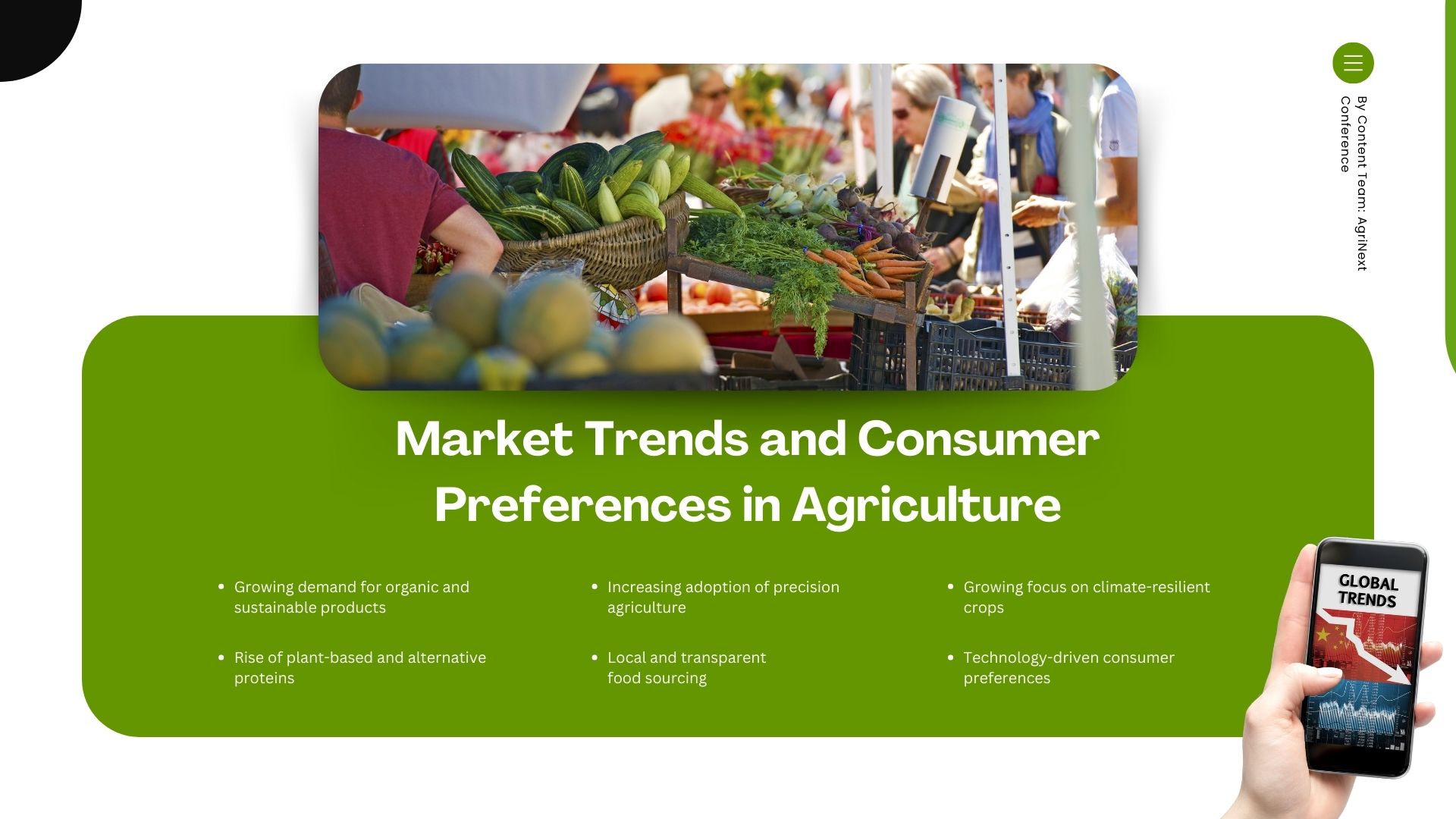 By Content Team: AgriNext Conference

Market Trends and Consumer Preferences in Agriculture

- Growing demand for organic and sustainable products
- Rise of plant-based and alternative proteins

- Increasing adoption of precision agriculture
- Local and transparent food sourcing

- Growing focus on climate-resilient crops
- Technology-driven consumer preferences

GLOBAL TRENDS